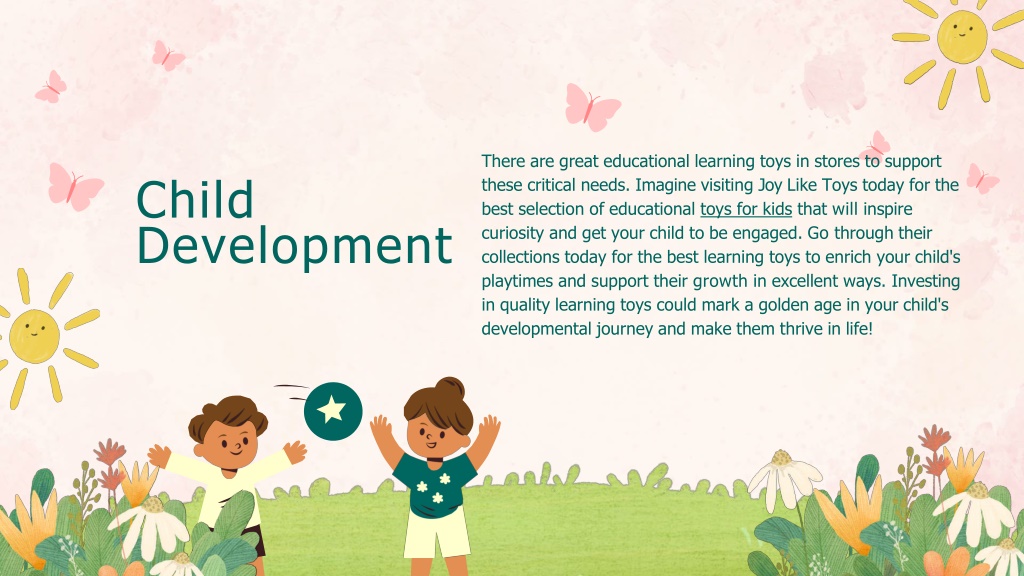 Child Development

There are great educational learning toys in stores to support these critical needs. Imagine visiting Joy Like Toys today for the best selection of educational toys for kids that will inspire curiosity and get your child to be engaged. Go through their collections today for the best learning toys to enrich your child's playtimes and support their growth in excellent ways. Investing in quality learning toys could mark a golden age in your child's developmental journey and make them thrive in life!